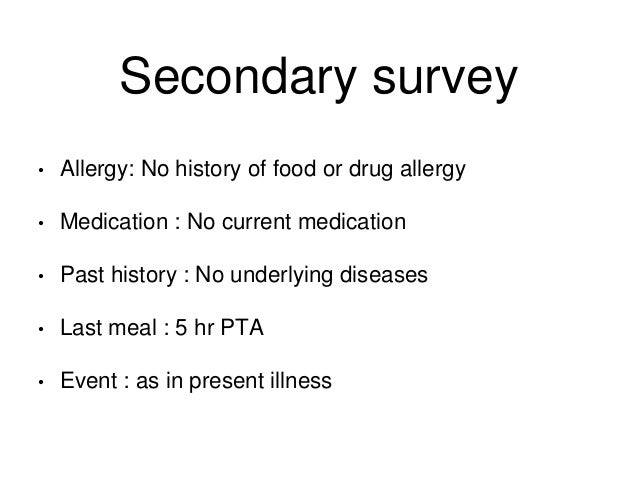 Secondary survey

• Allergy: No history of food or drug allergy

• Medication : No current medication

• Past history : No underlying diseases

• Last meal : 5 hr PTA

• Event : as in present illness